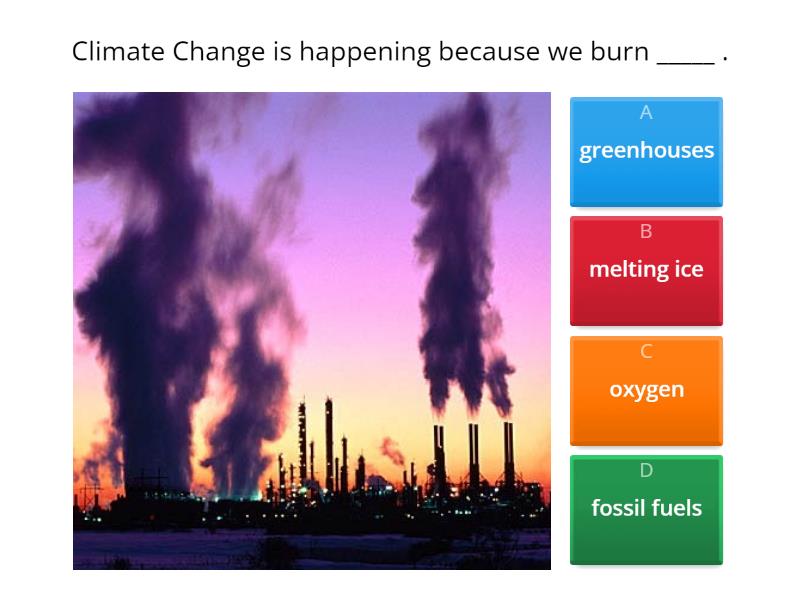 Climate Change is happening because we burn _____ .

A
greenhouses

B
melting ice

C
oxygen

D
fossil fuels